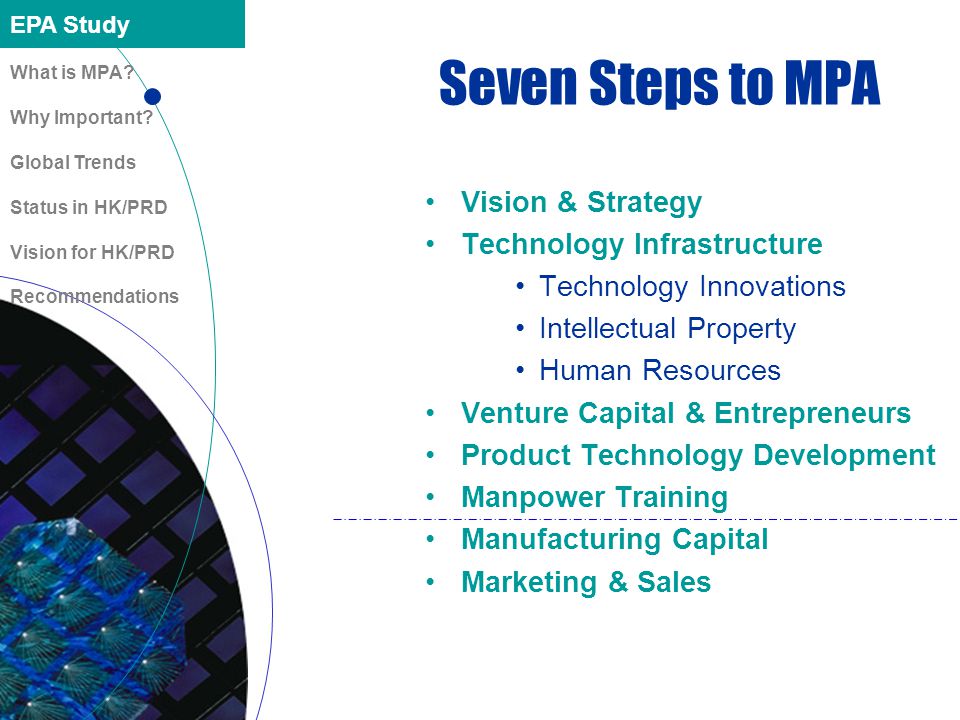 EPA Study

What is MPA?

Why Important?

Global Trends

Status in HK/PRD

Vision for HK/PRD

Recommendations

Seven Steps to MPA

• Vision & Strategy
• Technology Infrastructure
  • Technology Innovations
  • Intellectual Property
  • Human Resources
• Venture Capital & Entrepreneurs
• Product Technology Development
• Manpower Training
• Manufacturing Capital
• Marketing & Sales